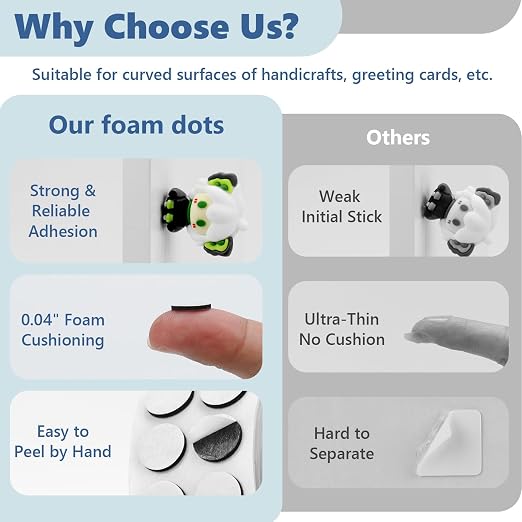 Why Choose Us?

Suitable for curved surfaces of handicrafts, greeting cards, etc.

Our foam dots

Strong & Reliable Adhesion

0.04" Foam Cushioning

Easy to Peel by Hand

Others

Weak Initial Stick

Ultra-Thin No Cushion

Hard to Separate